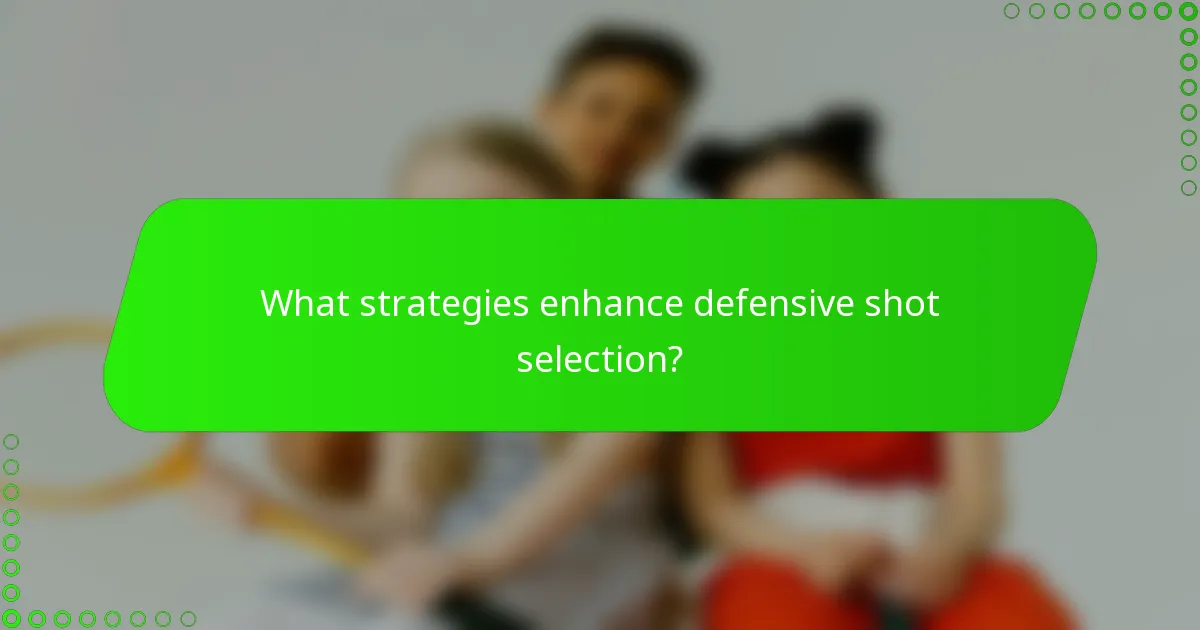 What strategies enhance defensive shot selection?